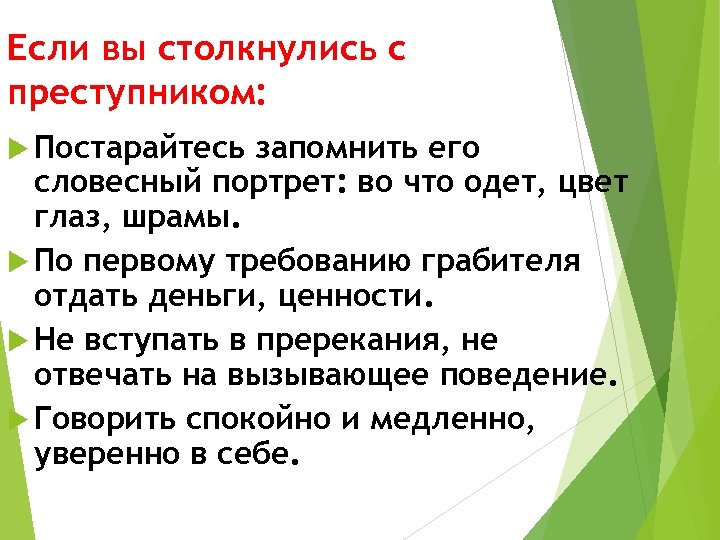 Если вы столкнулись с преступником:

Постарайтесь запомнить его словесный портрет: во что одет, цвет глаз, шрамы.

По первому требованию грабителя отдать деньги, ценности.

Не вступать в пререкания, не отвечать на вызывающее поведение.

Говорить спокойно и медленно, уверенно в себе.